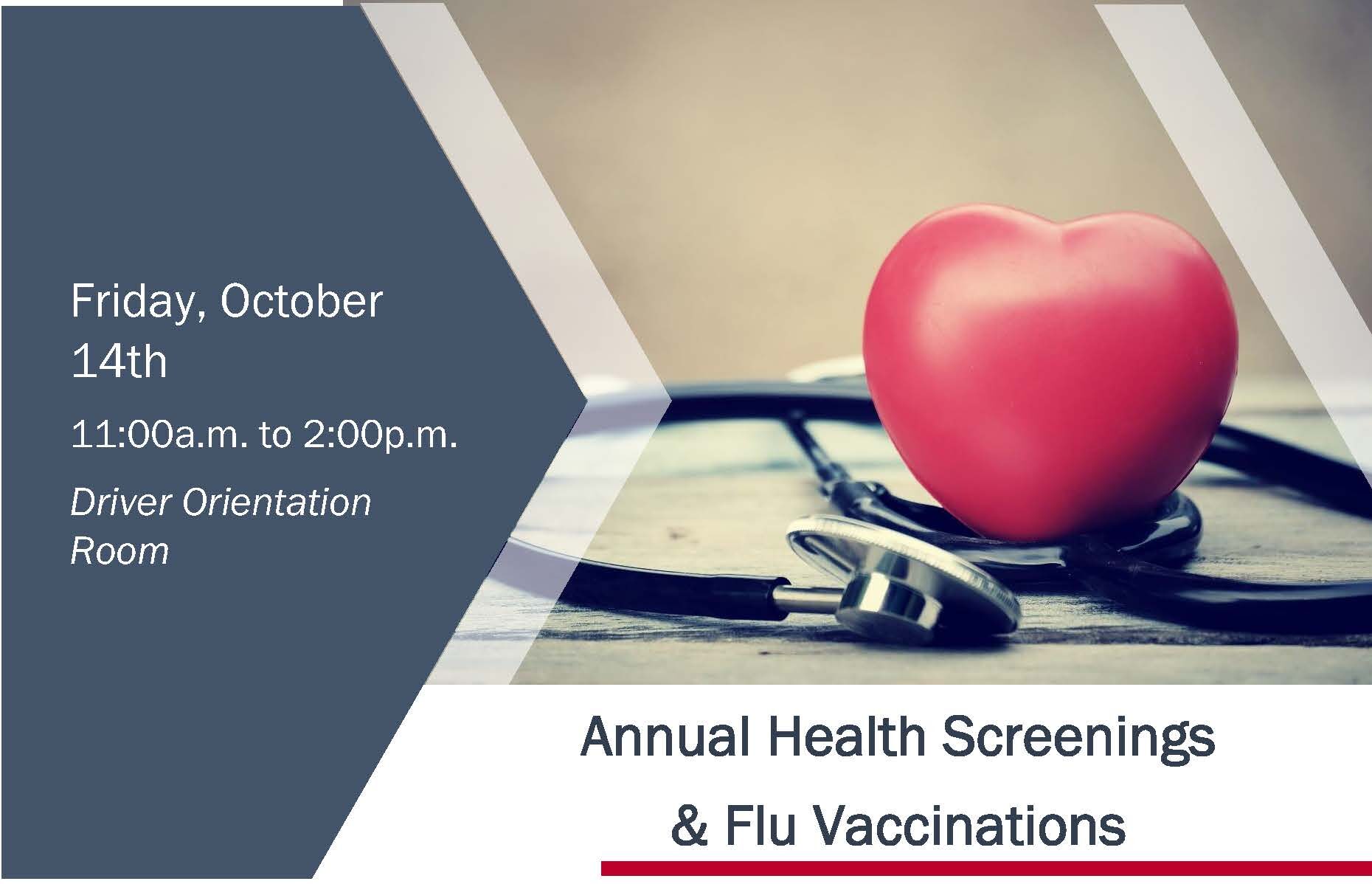 Friday, October 14th

11:00a.m. to 2:00p.m.

Driver Orientation Room

Annual Health Screenings & Flu Vaccinations